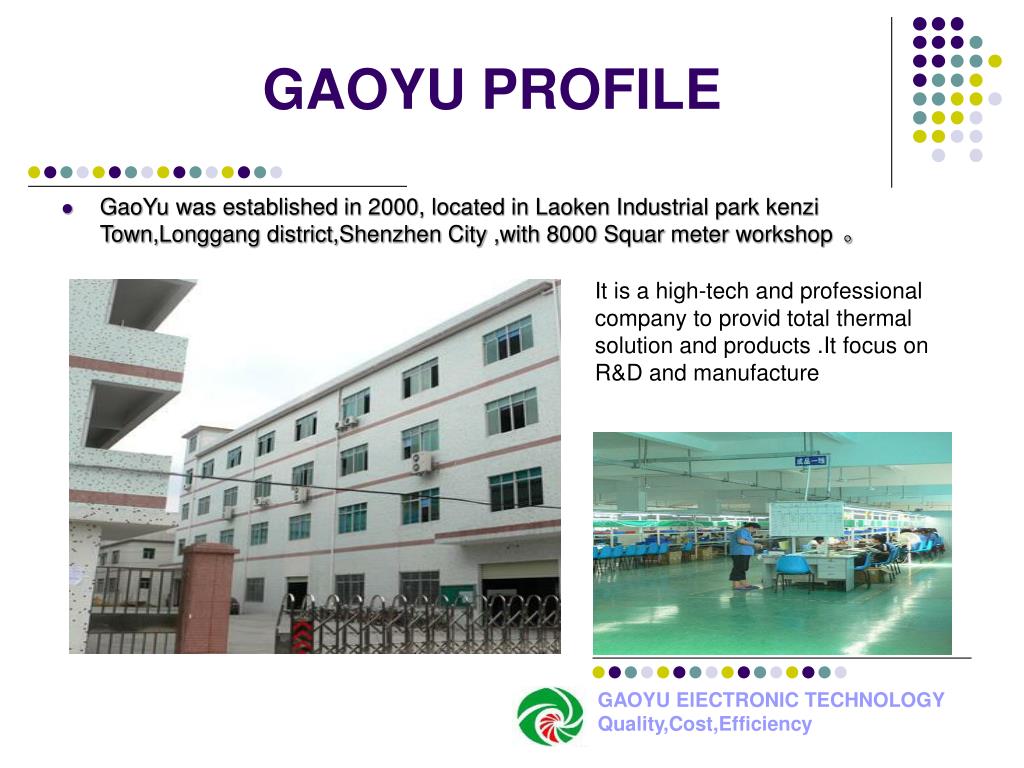 GAOYU PROFILE

GaoYu was established in 2000, located in Laoken Industrial park kenzi Town,Longgang district,Shenzhen City ,with 8000 Squar meter workshop 。

It is a high-tech and professional company to provid total thermal solution and products .It focus on R&D and manufacture

成品一组

GAOYU EIECTRONIC TECHNOLOGY
Quality,Cost,Efficiency